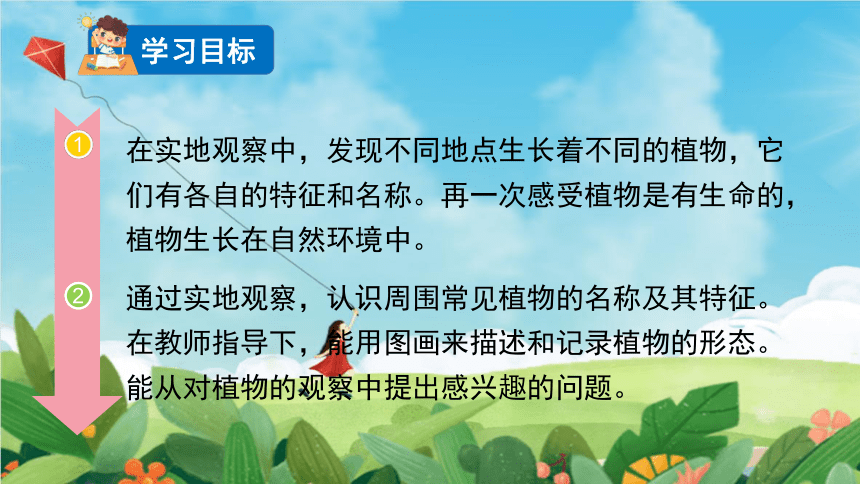 学习目标

1 在实地观察中，发现不同地点生长着不同的植物，它们有各自的特征和名称。再一次感受植物是有生命的，植物生长在自然环境中。

2 通过实地观察，认识周围常见植物的名称及其特征。在教师指导下，能用图画来描述和记录植物的形态。能从对植物的观察中提出感兴趣的问题。